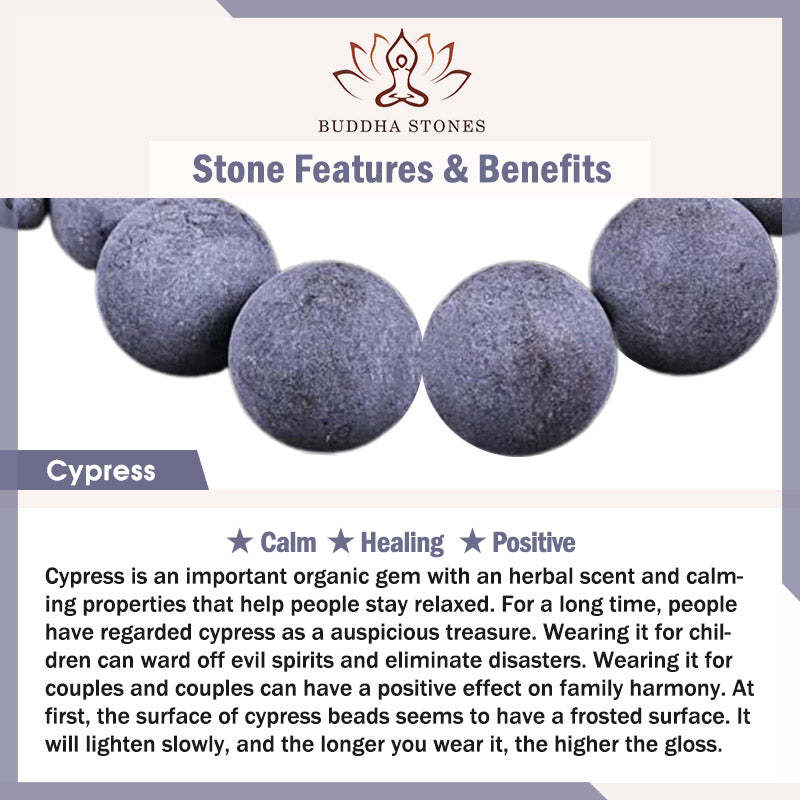 BUDDHA STONES

Stone Features & Benefits

Cypress

★ Calm ★ Healing ★ Positive

Cypress is an important organic gem with an herbal scent and calming properties that help people stay relaxed. For a long time, people have regarded cypress as a auspicious treasure. Wearing it for children can ward off evil spirits and eliminate disasters. Wearing it for couples and couples can have a positive effect on family harmony. At first, the surface of cypress beads seems to have a frosted surface. It will lighten slowly, and the longer you wear it, the higher the gloss.